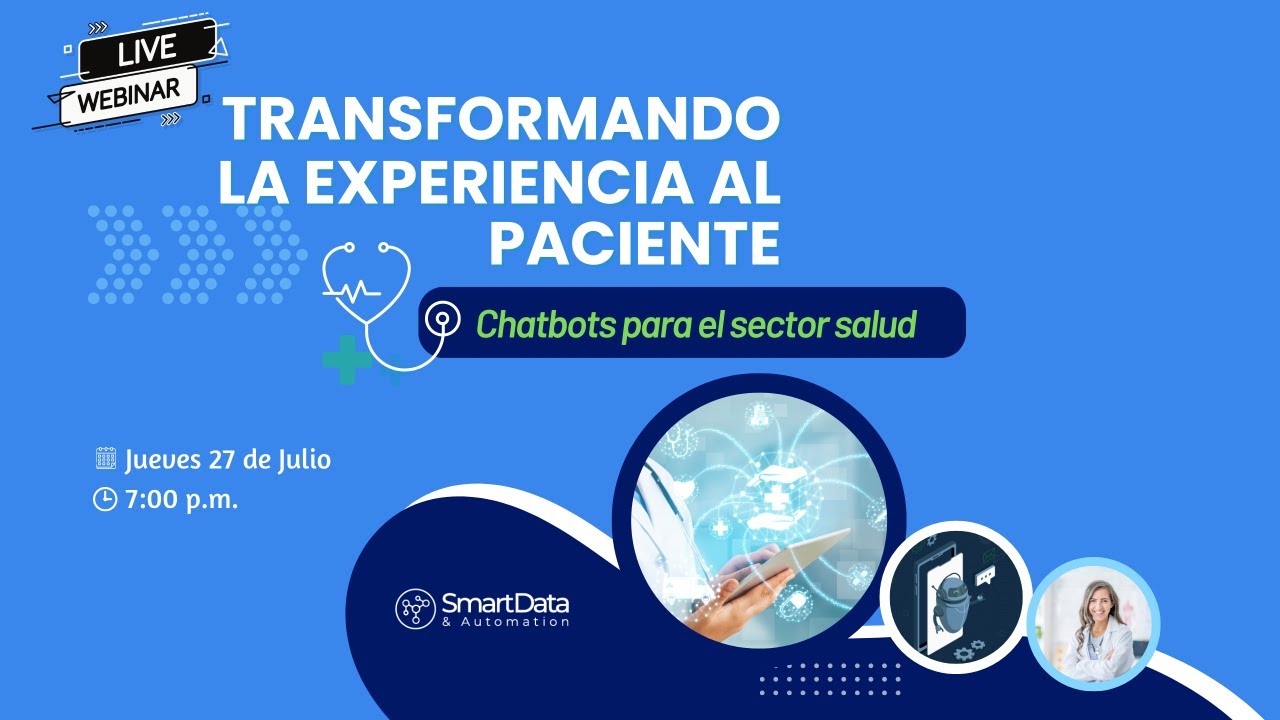 LIVE
WEBINAR

TRANSFORMANDO LA EXPERIENCIA AL PACIENTE

Chatbots para el sector salud

Jueves 27 de Julio
7:00 p.m.

SmartData
& Automation